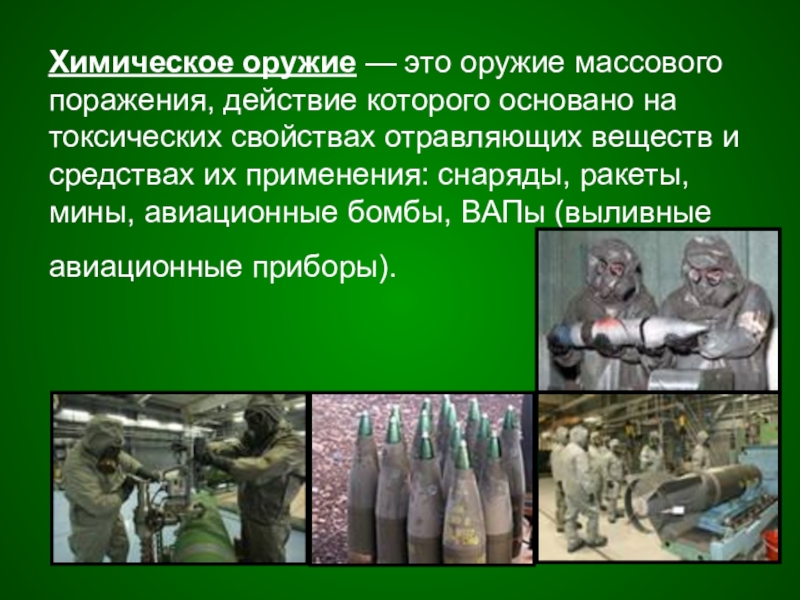 Химическое оружие — это оружие массового поражения, действие которого основано на токсических свойствах отравляющих веществ и средствах их применения: снаряды, ракеты, мины, авиационные бомбы, ВАПы (выливные авиационные приборы).